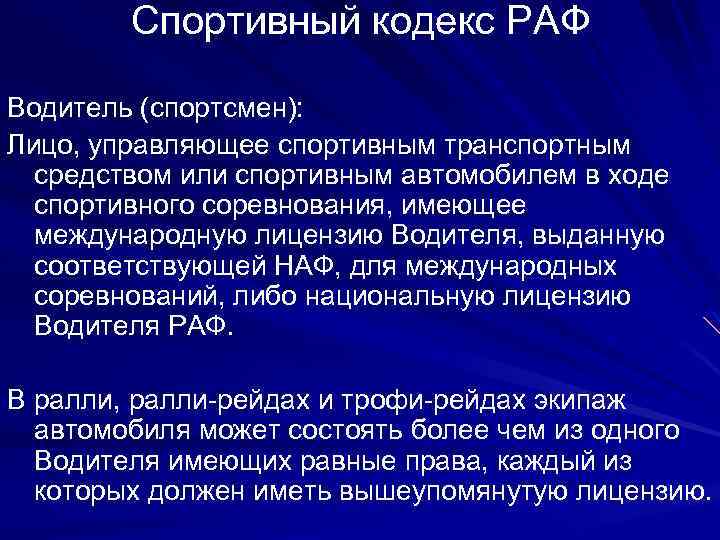 Спортивный кодекс РАФ

Водитель (спортсмен):

Лицо, управляющее спортивным транспортным средством или спортивным автомобилем в ходе спортивного соревнования, имеющее международную лицензию Водителя, выданную соответствующей НАФ, для международных соревнований, либо национальную лицензию Водителя РАФ.

В ралли, ралли-рейдах и трофи-рейдах экипаж автомобиля может состоять более чем из одного Водителя имеющих равные права, каждый из которых должен иметь вышеупомянутую лицензию.